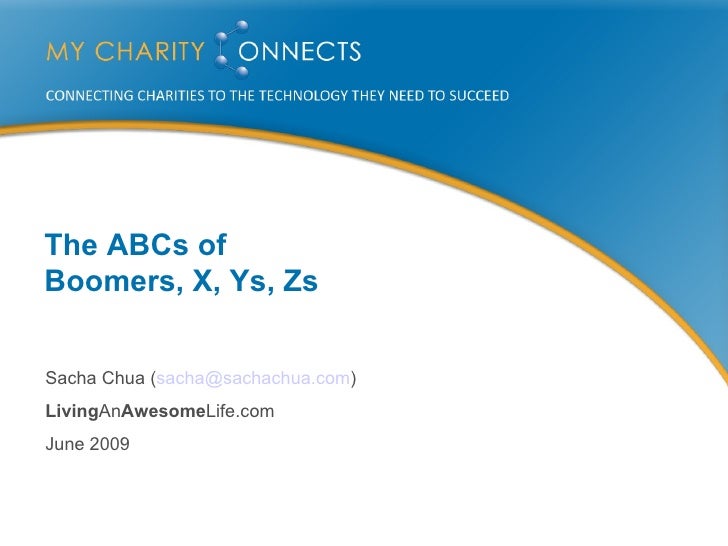 MY CHARITY CONNECTS

CONNECTING CHARITIES TO THE TECHNOLOGY THEY NEED TO SUCCEED

The ABCs of Boomers, X, Ys, Zs

Sacha Chua (sacha@sachachua.com)

LivingAnAwesomeLife.com

June 2009